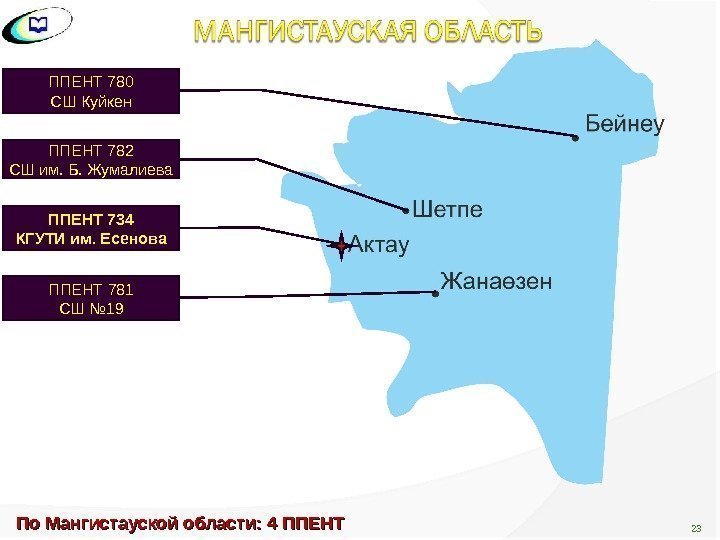 МАНГИСТАУСКАЯ ОБЛАСТЬ

ППЕНТ 780
СШ Куйкен

ППЕНТ 782
СШ им. Б. Жумалиева

ППЕНТ 734
КГУТИ им. Есенова

ППЕНТ 781
СШ №19

Бейнеу

Шетпе

Актау

Жанаөзен

По Мангистауской области: 4 ППЕНТ

23